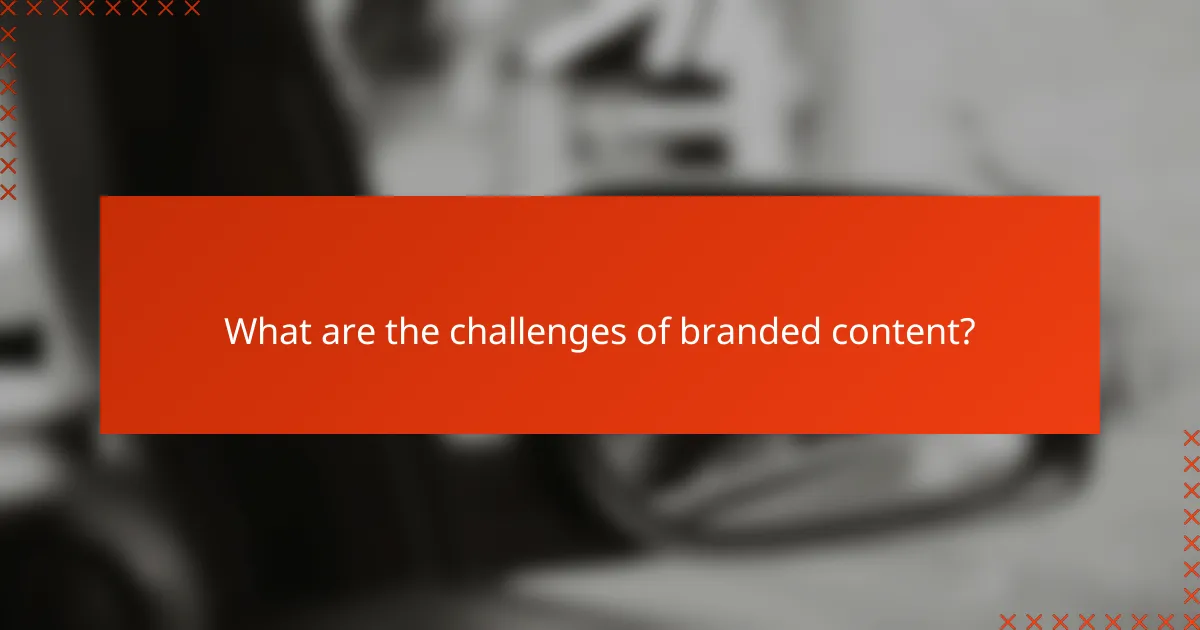 What are the challenges of branded content?